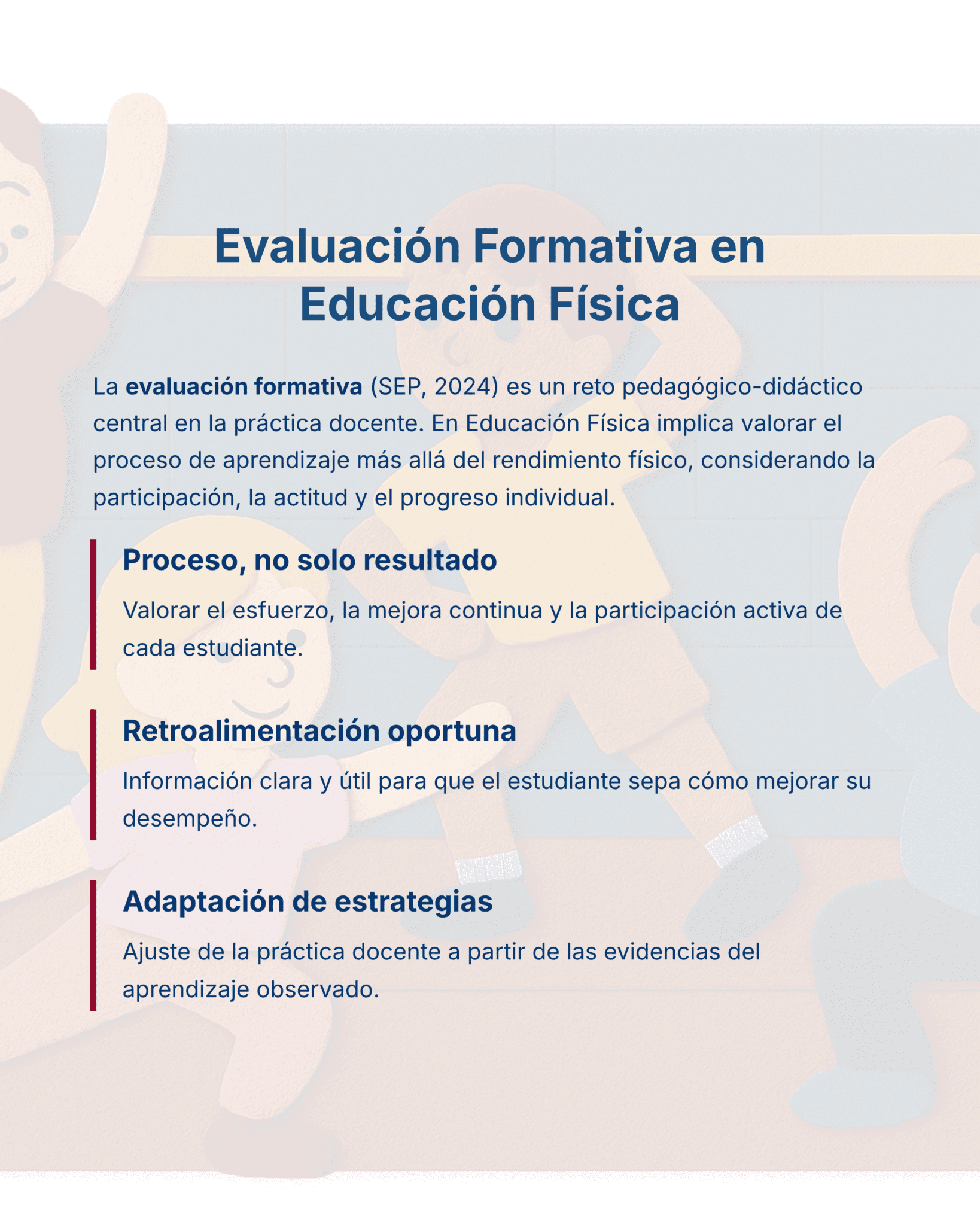 Evaluación Formativa en Educación Física

La evaluación formativa (SEP, 2024) es un reto pedagógico-didáctico central en la práctica docente. En Educación Física implica valorar el proceso de aprendizaje más allá del rendimiento físico, considerando la participación, la actitud y el progreso individual.

Proceso, no solo resultado

Valorar el esfuerzo, la mejora continua y la participación activa de cada estudiante.

Retroalimentación oportuna

Información clara y útil para que el estudiante sepa cómo mejorar su desempeño.

Adaptación de estrategias

Ajuste de la práctica docente a partir de las evidencias del aprendizaje observado.